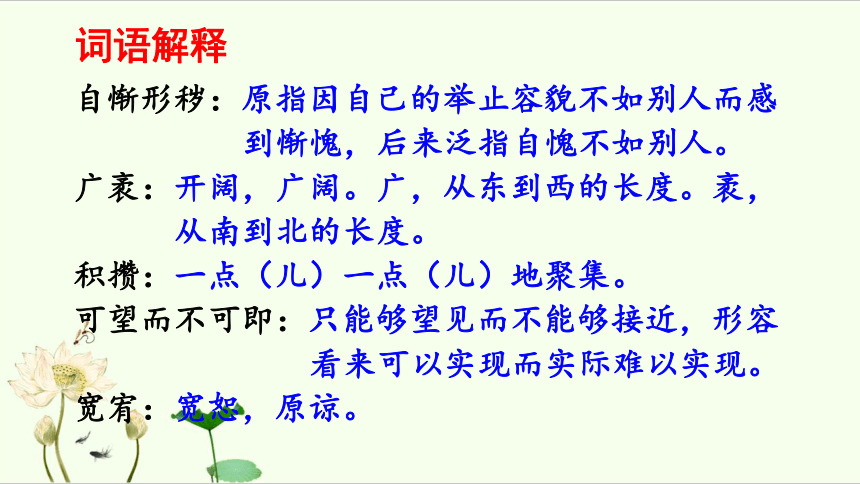 词语解释

自惭形秽：原指因自己的举止容貌不如别人而感到惭愧，后来泛指自愧不如别人。

广袤：开阔，广阔。广，从东到西的长度。袤，从南到北的长度。

积攒：一点（儿）一点（儿）地聚集。

可望而不可即：只能够望见而不能够接近，形容看来可以实现而实际难以实现。

宽宥：宽恕，原谅。